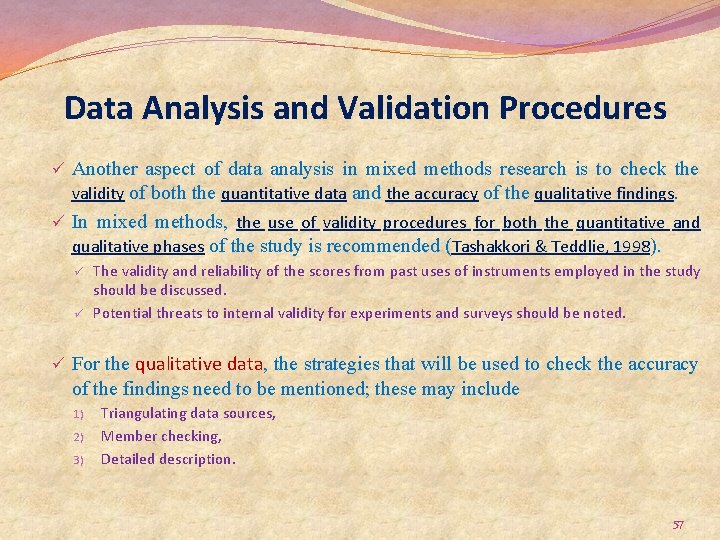 Data Analysis and Validation Procedures

✓ Another aspect of data analysis in mixed methods research is to check the validity of both the quantitative data and the accuracy of the qualitative findings.

✓ In mixed methods, the use of validity procedures for both the quantitative and qualitative phases of the study is recommended (Tashakkori & Teddlie, 1998).

✓ The validity and reliability of the scores from past uses of instruments employed in the study should be discussed.

✓ Potential threats to internal validity for experiments and surveys should be noted.

✓ For the qualitative data, the strategies that will be used to check the accuracy of the findings need to be mentioned; these may include

1) Triangulating data sources,
2) Member checking,
3) Detailed description.

57